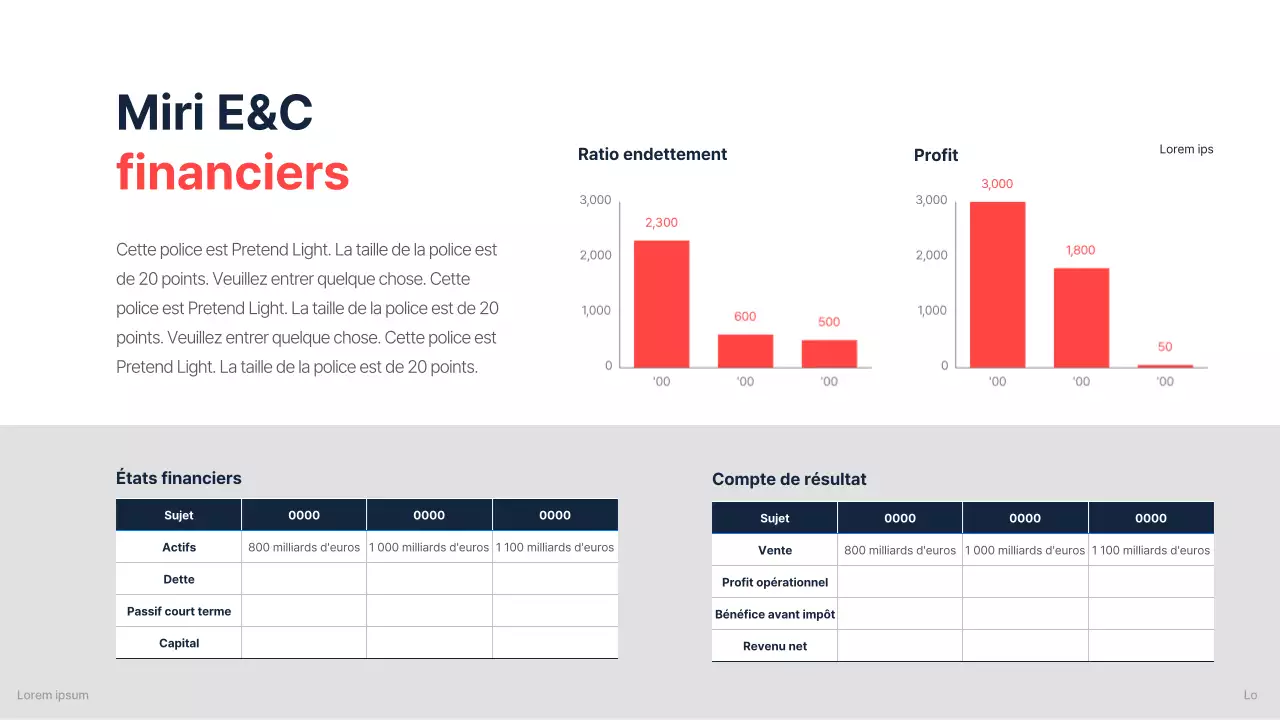 Miri E&C
financiers

Cette police est Pretend Light. La taille de la police est de 20 points. Veuillez entrer quelque chose. Cette police est Pretend Light. La taille de la police est de 20 points. Veuillez entrer quelque chose. Cette police est Pretend Light. La taille de la police est de 20 points.

Ratio endettement

3,000
2,000
1,000
0
2,300
600
500
'00
'00
'00

Profit

Lorem ips

3,000
2,000
1,000
0
3,000
1,800
50
'00
'00
'00

États financiers

| Sujet | 0000 | 0000 | 0000 |
|---|---|---|---|
| Actifs | 800 milliards d'euros | 1 000 milliards d'euros | 1 100 milliards d'euros |
| Dette | | | |
| Passif court terme | | | |
| Capital | | | |

Compte de résultat

| Sujet | 0000 | 0000 | 0000 |
|---|---|---|---|
| Vente | 800 milliards d'euros | 1 000 milliards d'euros | 1 100 milliards d'euros |
| Profit opérationnel | | | |
| Bénéfice avant impôt | | | |
| Revenu net | | | |

Lorem ipsum

Lo